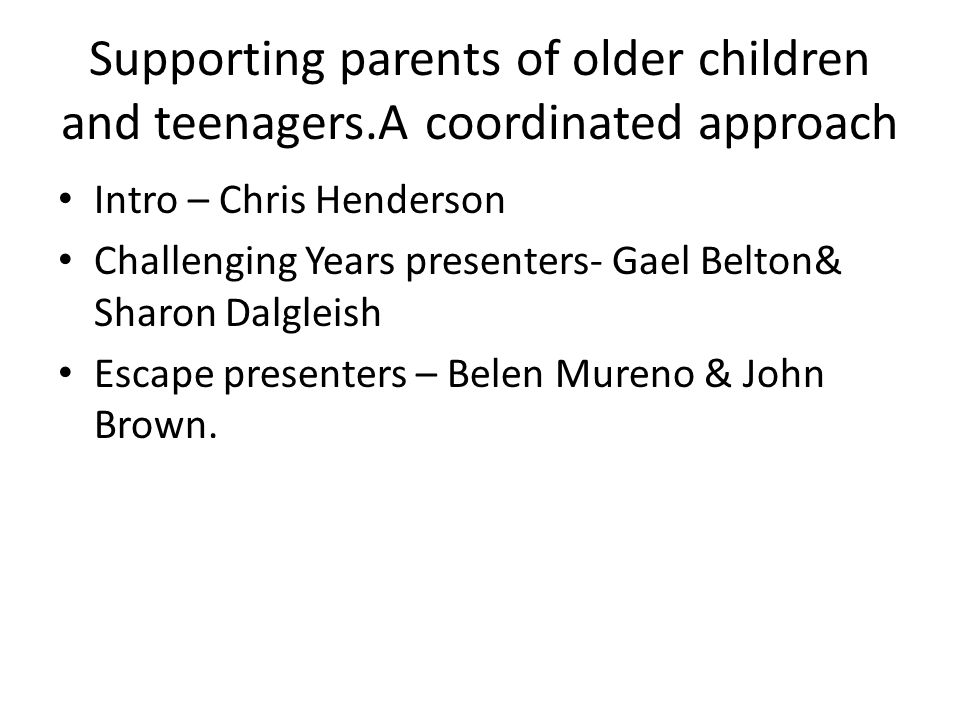 Supporting parents of older children and teenagers.A coordinated approach

• Intro – Chris Henderson
• Challenging Years presenters- Gael Belton& Sharon Dalgleish
• Escape presenters – Belen Mureno & John Brown.